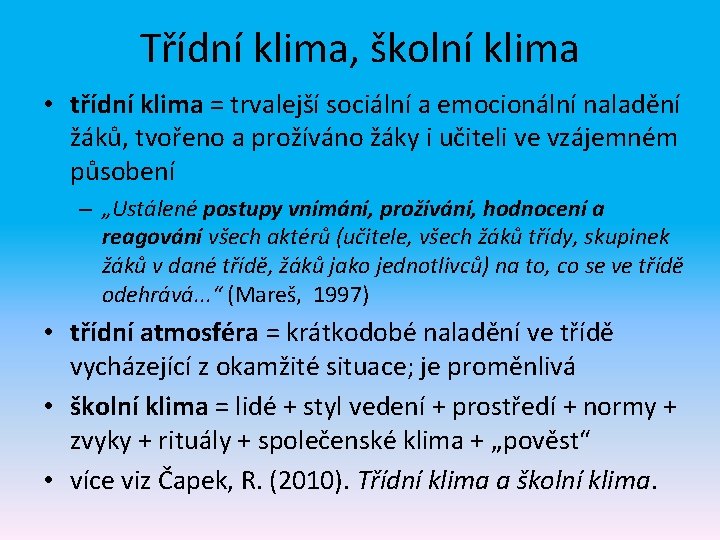 Třídní klima, školní klima

• třídní klima = trvalejší sociální a emocionální naladění žáků, tvořeno a prožíváno žáky i učiteli ve vzájemném působení

– „Ustálené postupy vnímání, prožívání, hodnocení a reagování všech aktérů (učitele, všech žáků třídy, skupinek žáků v dané třídě, žáků jako jednotlivců) na to, co se ve třídě odehrává...“ (Mareš, 1997)

• třídní atmosféra = krátkodobé naladění ve třídě vycházející z okamžité situace; je proměnlivá

• školní klima = lidé + styl vedení + prostředí + normy + zvyky + rituály + společenské klima + „pověst“

• více viz Čapek, R. (2010). Třídní klima a školní klima.